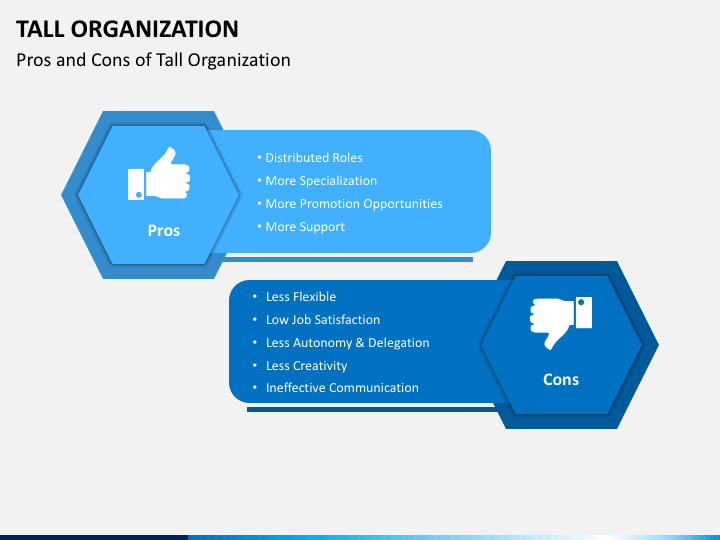 TALL ORGANIZATION

Pros and Cons of Tall Organization

Pros

• Distributed Roles
• More Specialization
• More Promotion Opportunities
• More Support

• Less Flexible
• Low Job Satisfaction
• Less Autonomy & Delegation
• Less Creativity
• Ineffective Communication

Cons